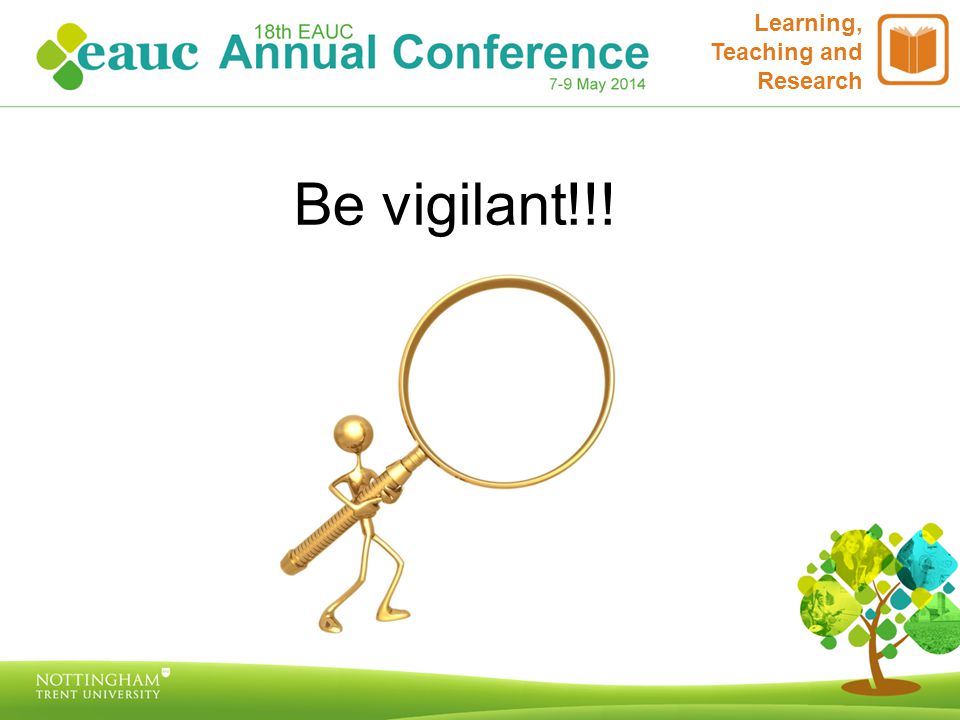 eauc 18th EAUC Annual Conference 7-9 May 2014

Learning, Teaching and Research

Be vigilant!!!

NOTTINGHAM TRENT UNIVERSITY